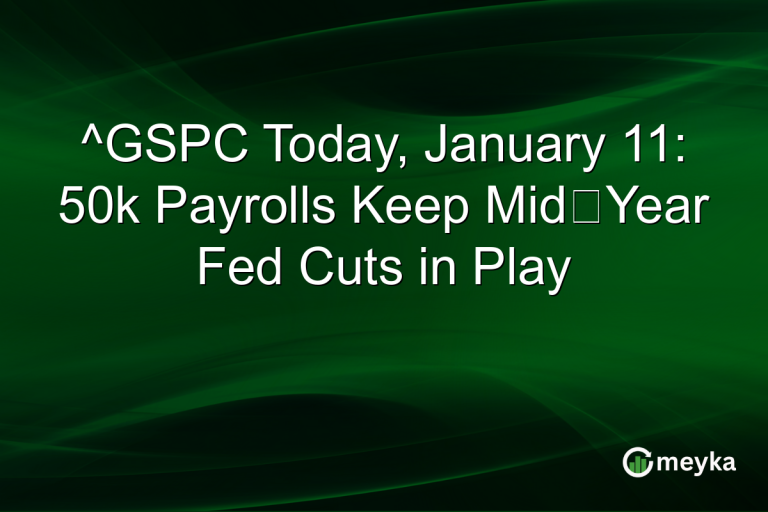 ^GSPC Today, January 11: 50k Payrolls Keep Mid□Year Fed Cuts in Play

meyka